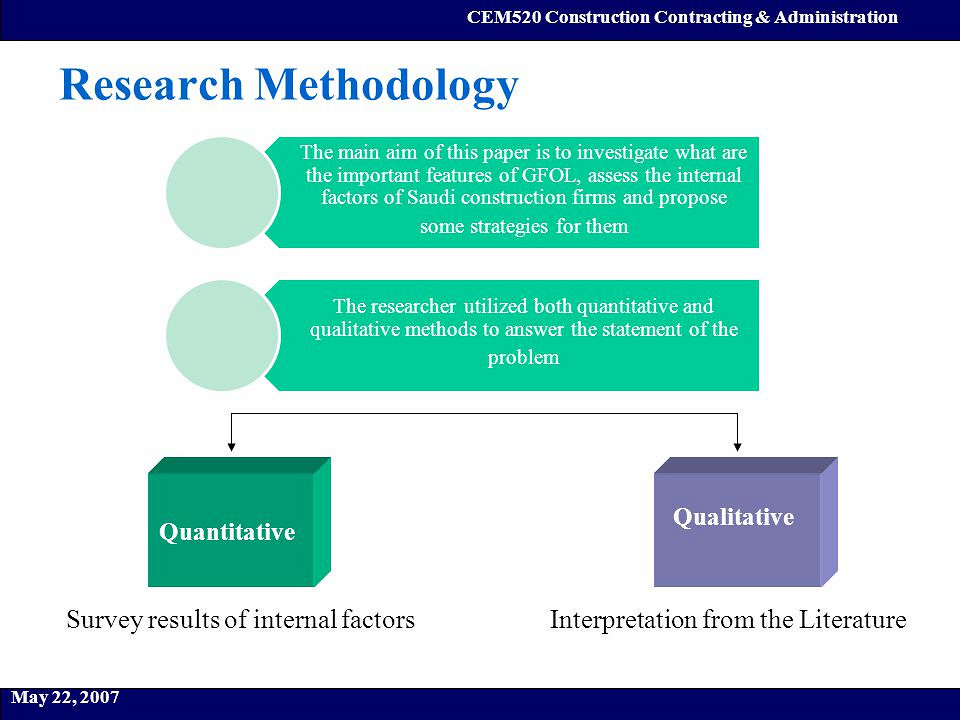 CEM520 Construction Contracting & Administration

Research Methodology

The main aim of this paper is to investigate what are the important features of GFOL, assess the internal factors of Saudi construction firms and propose some strategies for them

The researcher utilized both quantitative and qualitative methods to answer the statement of the problem

Quantitative

Qualitative

Survey results of internal factors

Interpretation from the Literature

May 22, 2007